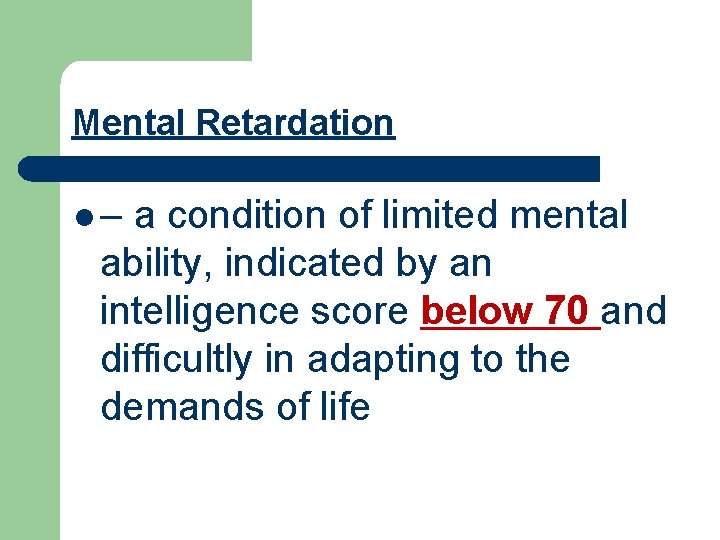 Mental Retardation

– a condition of limited mental ability, indicated by an intelligence score below 70 and difficultly in adapting to the demands of life